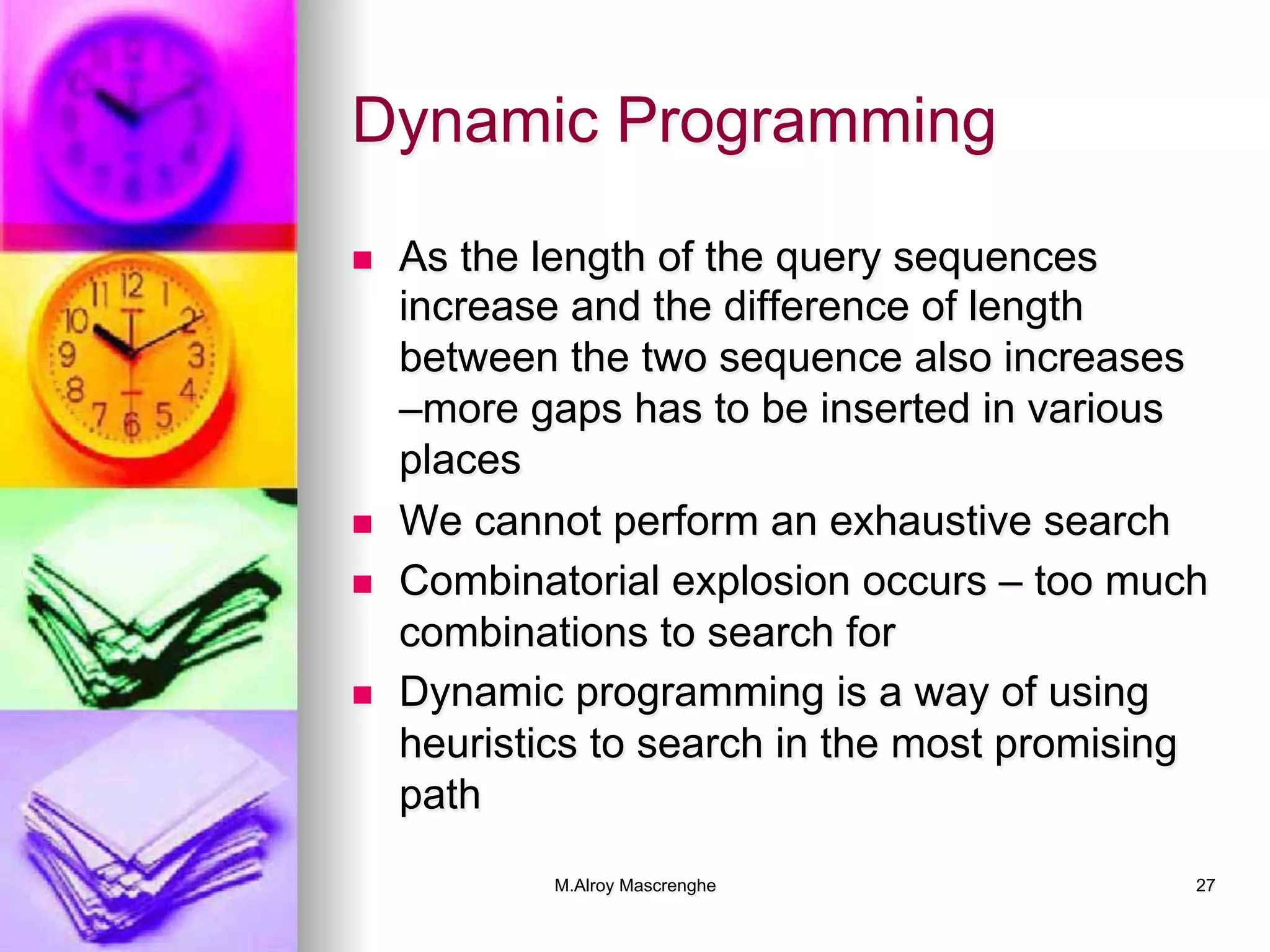 Dynamic Programming

- As the length of the query sequences increase and the difference of length between the two sequence also increases –more gaps has to be inserted in various places
- We cannot perform an exhaustive search
- Combinatorial explosion occurs – too much combinations to search for
- Dynamic programming is a way of using heuristics to search in the most promising path

M.Alroy Mascrenghe

27